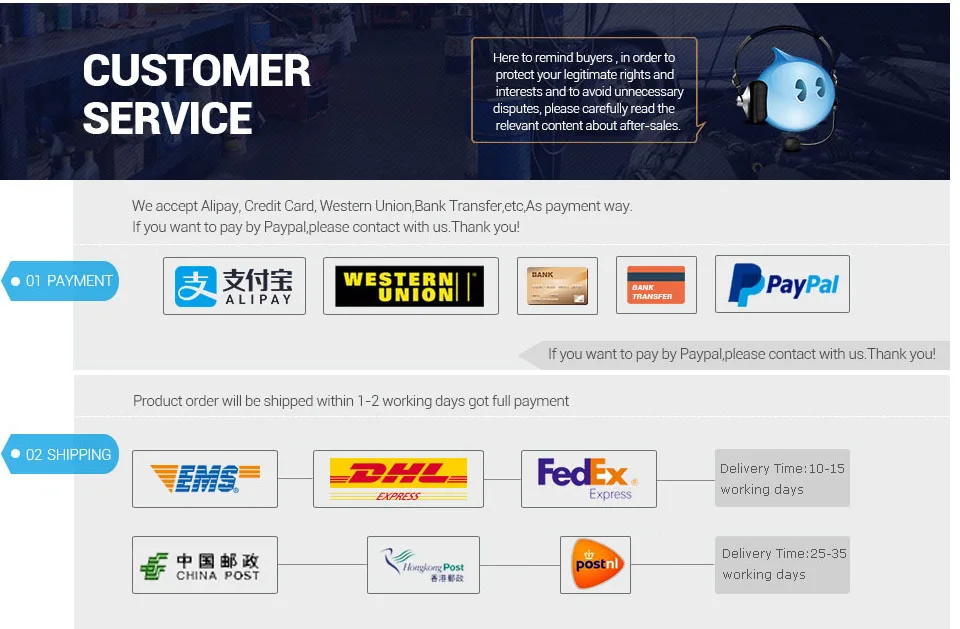 CUSTOMER SERVICE

Here to remind buyers , in order to protect your legitimate rights and interests and to avoid unnecessary disputes, please carefully read the relevant content about after-sales.

We accept Alipay, Credit Card, Western Union,Bank Transfer,etc,As payment way.
If you want to pay by Paypal,please contact with us.Thank you!

01 PAYMENT

支付宝 ALIPAY

WESTERN UNION

BANK

BANK TRANSFER

PayPal

If you want to pay by Paypal,please contact with us.Thank you!

Product order will be shipped within 1-2 working days got full payment

02 SHIPPING

EMS

DHL EXPRESS

FedEx Express

Delivery Time:10-15 working days

中国邮政 CHINA POST

Hongkong Post 香港郵政

postnl

Delivery Time:25-35 working days